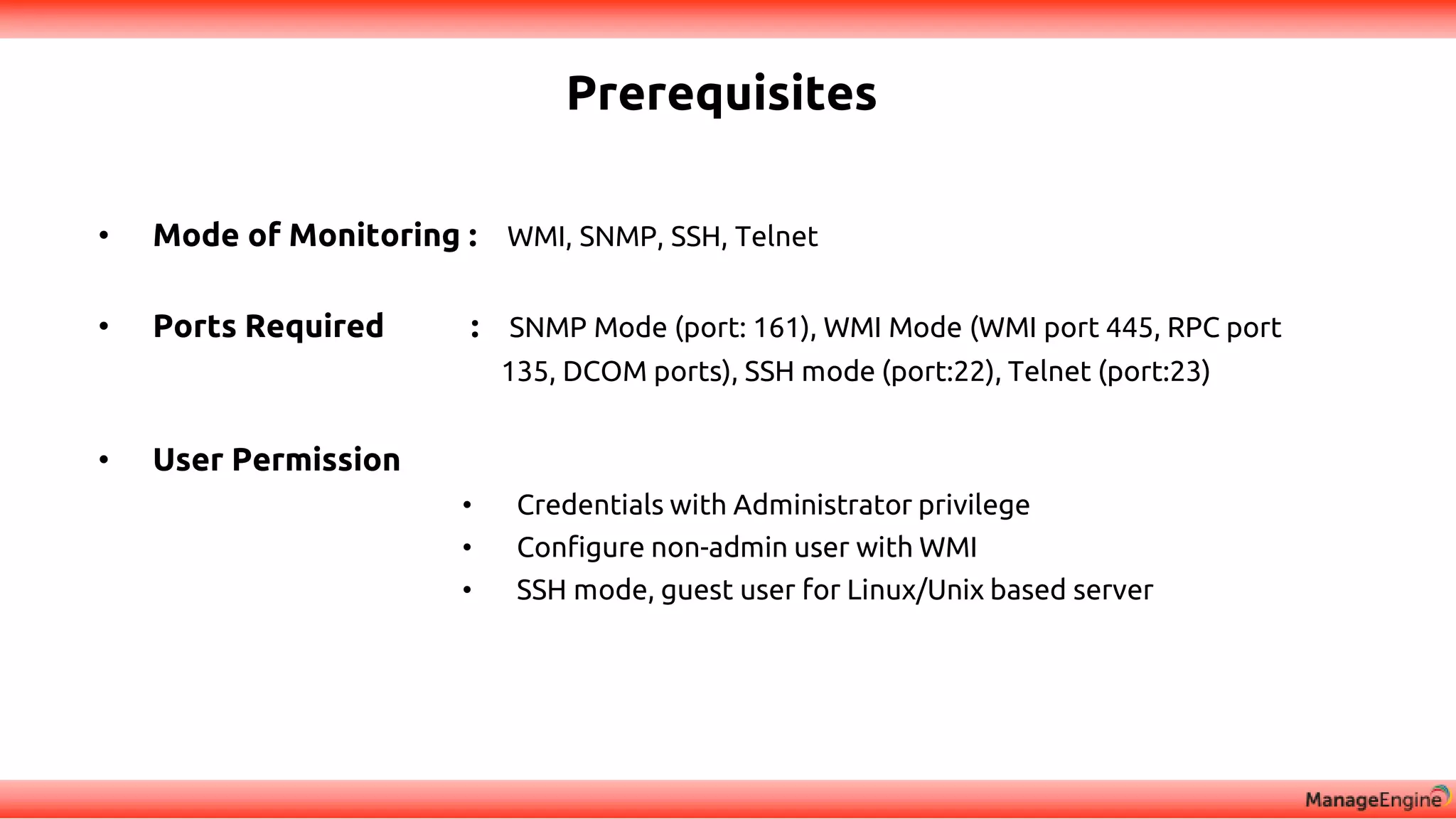 Prerequisites

• Mode of Monitoring : WMI, SNMP, SSH, Telnet

• Ports Required : SNMP Mode (port: 161), WMI Mode (WMI port 445, RPC port 135, DCOM ports), SSH mode (port:22), Telnet (port:23)

• User Permission

• Credentials with Administrator privilege
• Configure non-admin user with WMI
• SSH mode, guest user for Linux/Unix based server

ManageEngine